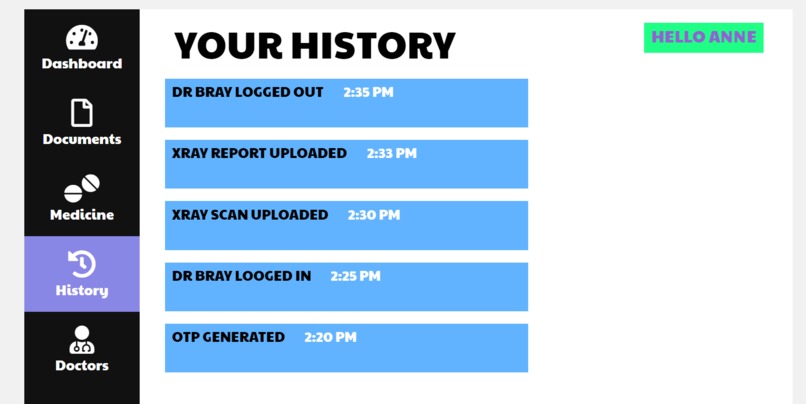 Dashboard

Documents

Medicine

History

Doctors

YOUR HISTORY

HELLO ANNE

DR BRAY LOGGED OUT 2:35 PM

XRAY REPORT UPLOADED 2:33 PM

XRAY SCAN UPLOADED 2:30 PM

DR BRAY LOOGED IN 2:25 PM

OTP GENERATED 2:20 PM